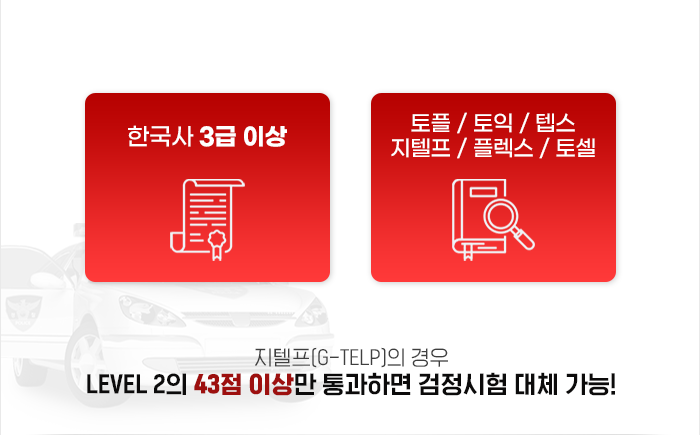 한국사 3급 이상

토플 / 토익 / 텝스
지텔프 / 플렉스 / 토셀

지텔프(G-TELP)의 경우
LEVEL 2의 43점 이상만 통과하면 검정시험 대체 가능!